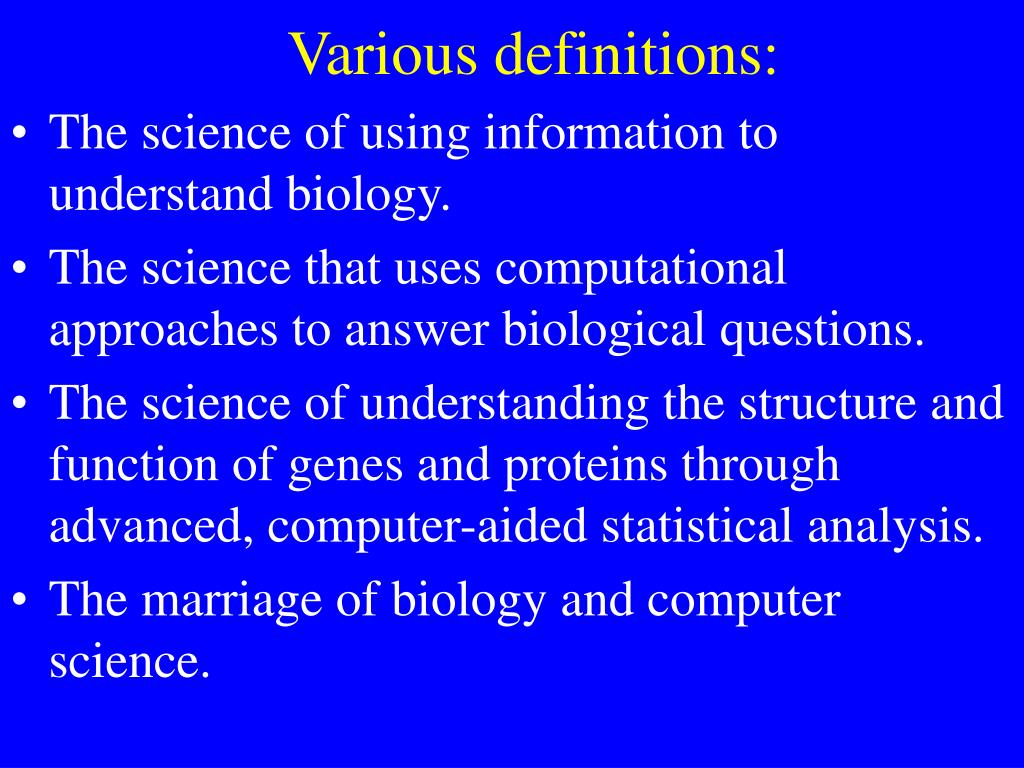 Various definitions:

• The science of using information to understand biology.
• The science that uses computational approaches to answer biological questions.
• The science of understanding the structure and function of genes and proteins through advanced, computer-aided statistical analysis.
• The marriage of biology and computer science.